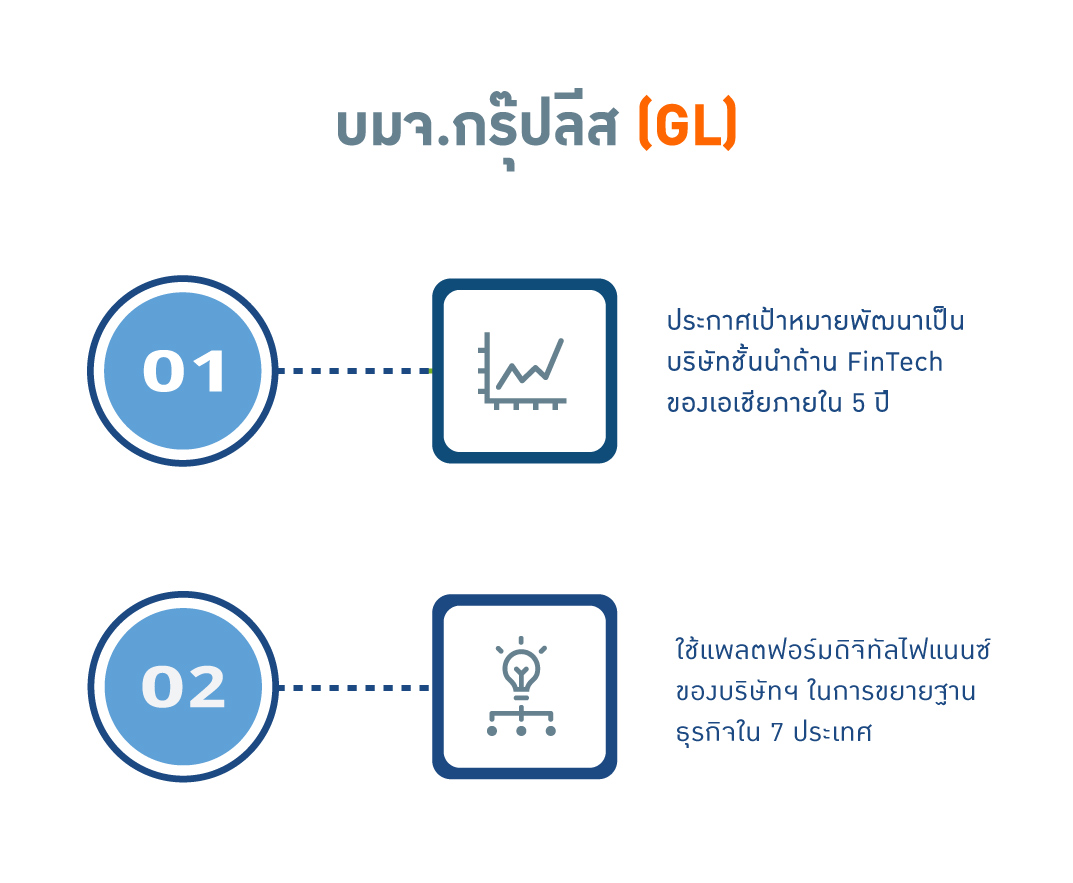 บมจ.กรุ๊ปลีส (GL)

01

ประกาศเป้าหมายพัฒนาเป็นบริษัทชั้นนำด้าน FinTech ของเอเชียภายใน 5 ปี

02

ใช้แพลตฟอร์มดิจิทัลไฟแนนซ์ของบริษัทฯ ในการขยายฐานธุรกิจใน 7 ประเทศ